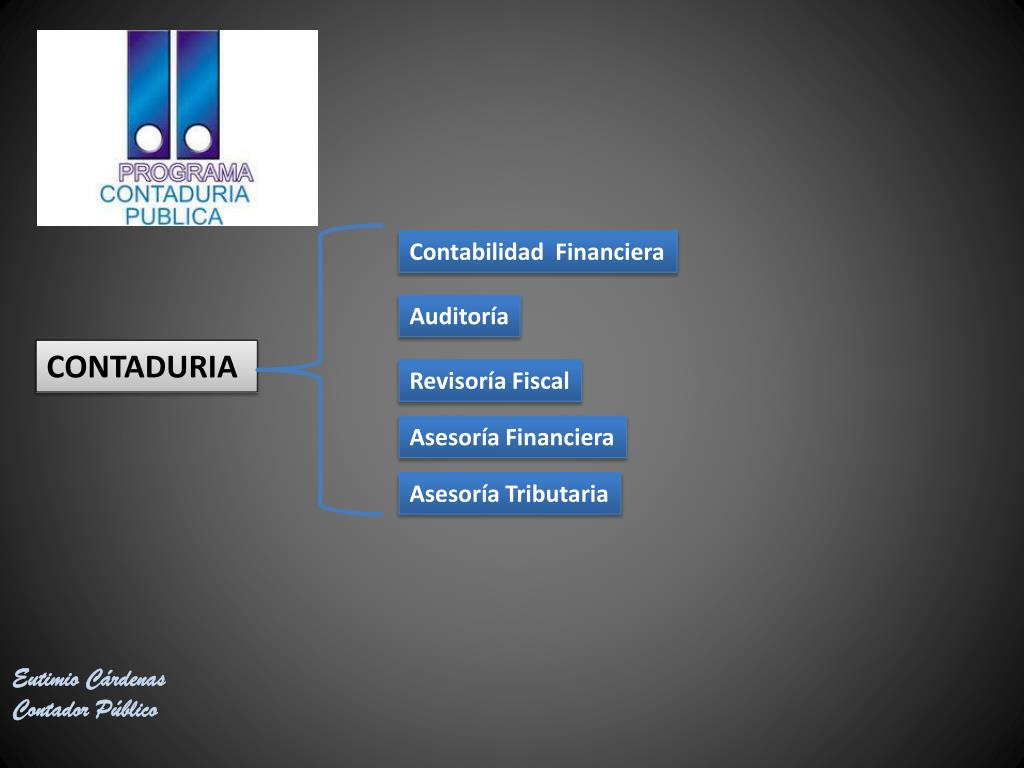 PROGRAMA
CONTADURIA
PUBLICA

CONTADURIA

Contabilidad Financiera

Auditoría

Revisoría Fiscal

Asesoría Financiera

Asesoría Tributaria

Eutimio Cárdenas
Contador Público